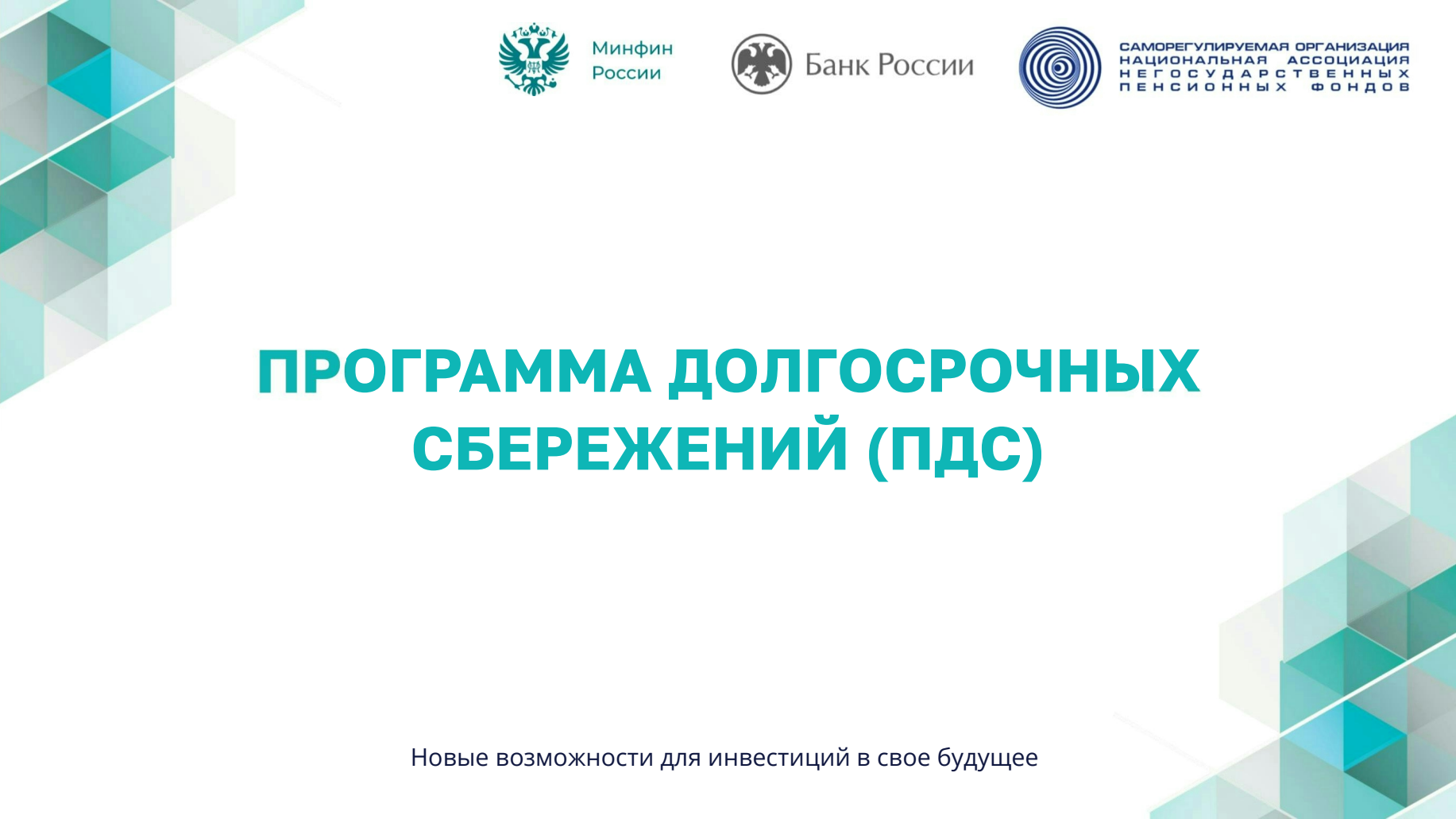 Минфин России

Банк России

САМОРЕГУЛИРУЕМАЯ ОРГАНИЗАЦИЯ НАЦИОНАЛЬНАЯ АССОЦИАЦИЯ НЕГОСУДАРСТВЕННЫХ ПЕНСИОННЫХ ФОНДОВ

ПРОГРАММА ДОЛГОСРОЧНЫХ СБЕРЕЖЕНИЙ (ПДС)

Новые возможности для инвестиций в свое будущее